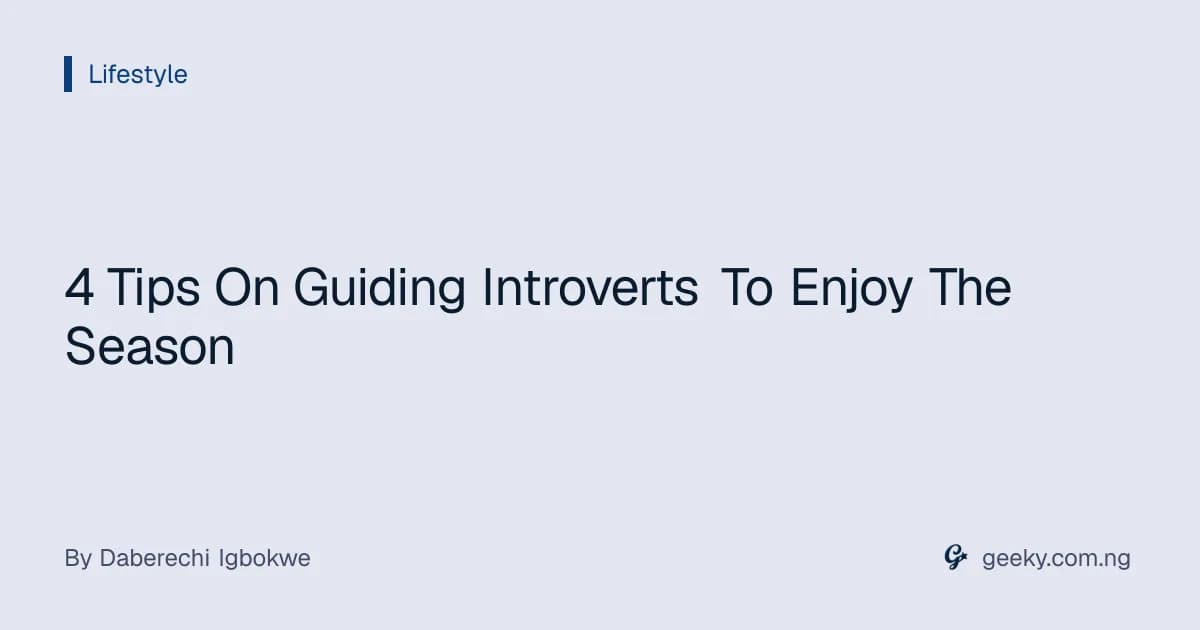 Lifestyle

4 Tips On Guiding Introverts To Enjoy The Season

By Daberechi Igbokwe

geeky.com.ng